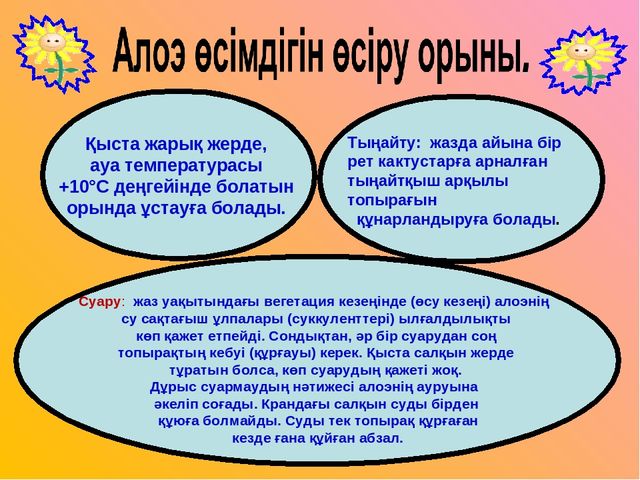 Алоэ өсімдігін өсіру орыны.

Қыста жарық жерде, ауа температурасы +10°С деңгейінде болатын орында ұстауға болады.

Тыңайту: жазда айына бір рет кактустарға арналған тыңайтқыш арқылы топырағын құнарландыруға болады.

Суару: жаз уақытындағы вегетация кезеңінде (өсу кезеңі) алоэнің су сақтағыш ұлпалары (суккуленттері) ылғалдылықты көп қажет етпейді. Сондықтан, әр бір суарудан соң топырақтың кебуі (құрғауы) керек. Қыста салқын жерде тұратын болса, көп суарудың қажеті жоқ. Дұрыс суармаудың нәтижесі алоэнің ауруына әкеліп соғады. Крандағы салқын суды бірден құюға болмайды. Суды тек топырақ құрғаған кезде ғана құйған абзал.